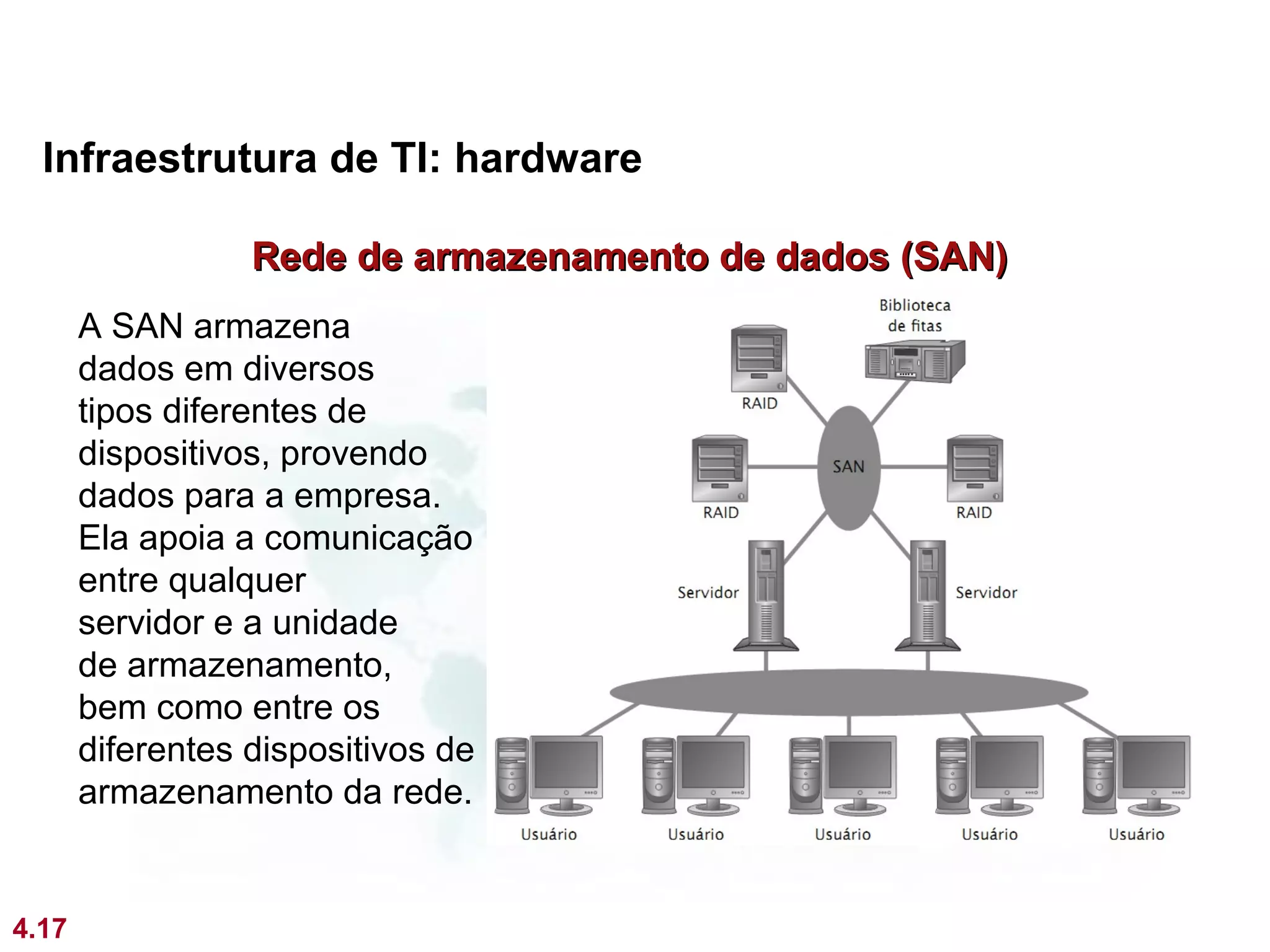 Infraestrutura de TI: hardware

Rede de armazenamento de dados (SAN)

A SAN armazena dados em diversos tipos diferentes de dispositivos, provendo dados para a empresa. Ela apoia a comunicação entre qualquer servidor e a unidade de armazenamento, bem como entre os diferentes dispositivos de armazenamento da rede.

Biblioteca de fitas

RAID

RAID

SAN

RAID

Servidor

Servidor

Usuário

Usuário

Usuário

Usuário

Usuário

4.17